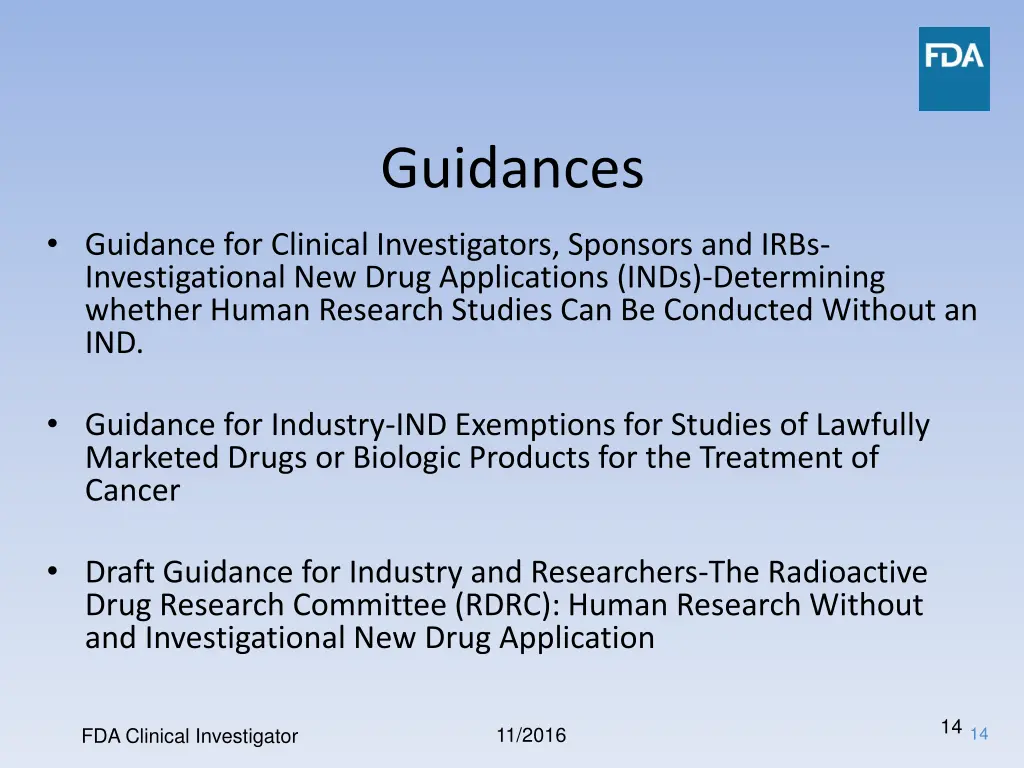 FDA

Guidances

• Guidance for Clinical Investigators, Sponsors and IRBs-Investigational New Drug Applications (INDs)-Determining whether Human Research Studies Can Be Conducted Without an IND.

• Guidance for Industry-IND Exemptions for Studies of Lawfully Marketed Drugs or Biologic Products for the Treatment of Cancer

• Draft Guidance for Industry and Researchers-The Radioactive Drug Research Committee (RDRC): Human Research Without and Investigational New Drug Application

FDA Clinical Investigator 11/2016 14 14